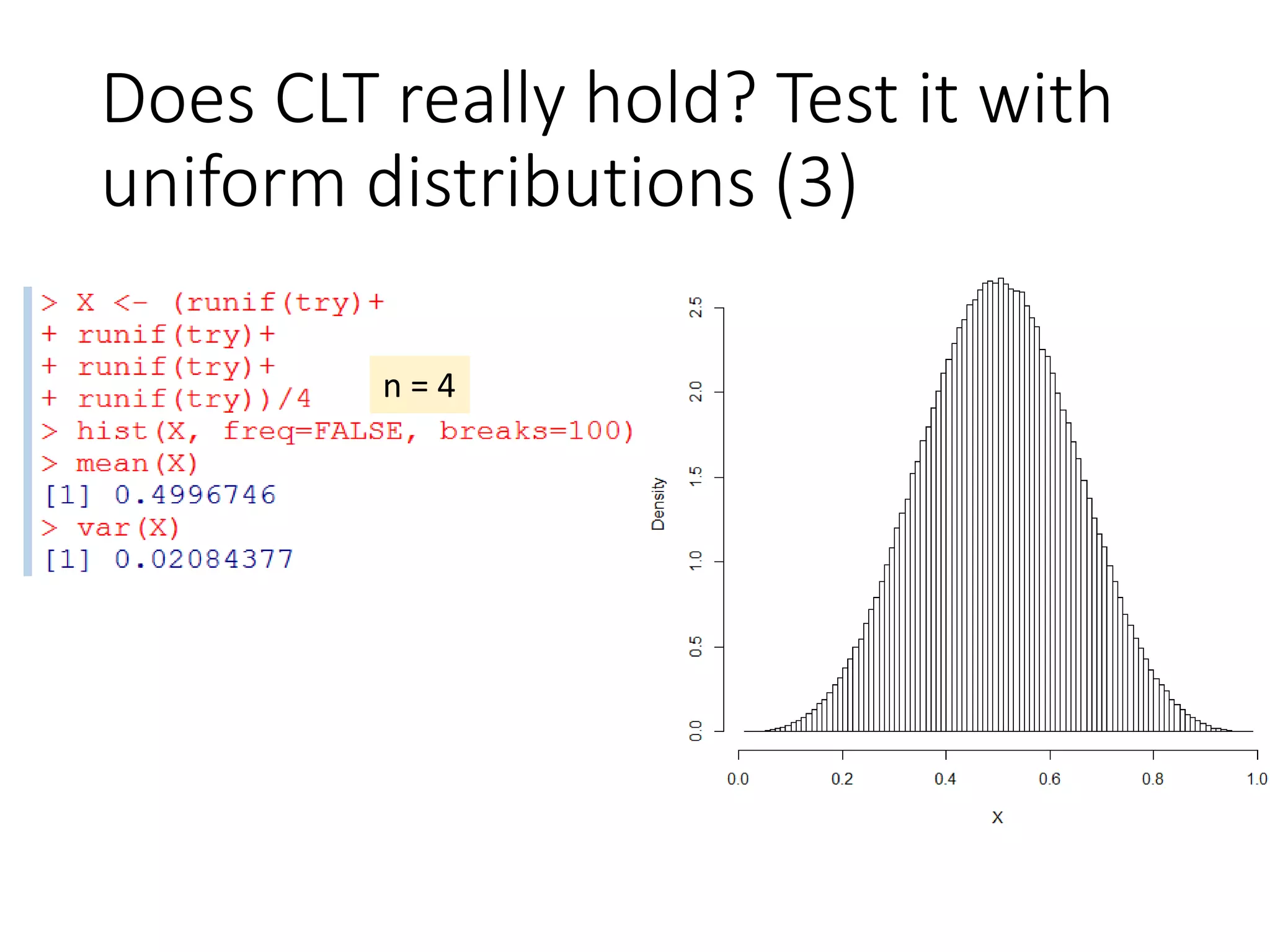 Does CLT really hold? Test it with uniform distributions (3)

> X <- (runif(try)+
+ runif(try)+
+ runif(try)+
+ runif(try))/4
> hist(X, freq=FALSE, breaks=100)
> mean(X)
[1] 0.4996746
> var(X)
[1] 0.02084377

n = 4

Density

0.0
0.5
1.0
1.5
2.0
2.5

0.0
0.2
0.4
0.6
0.8
1.0

X